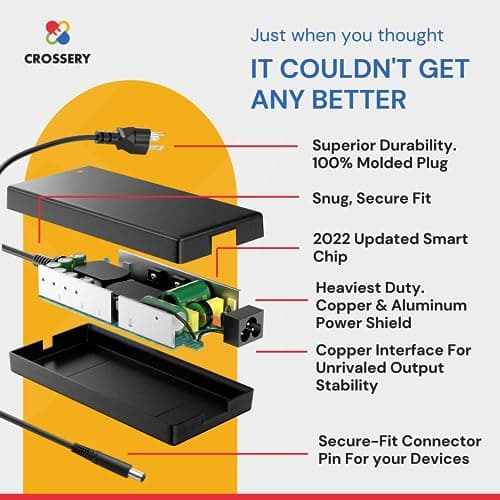 CROSSERY

Just when you thought

IT COULDN'T GET ANY BETTER

Superior Durability. 100% Molded Plug

Snug, Secure Fit

2022 Updated Smart Chip

Heaviest Duty. Copper & Aluminum Power Shield

Copper Interface For Unrivaled Output Stability

Secure-Fit Connector Pin For your Devices